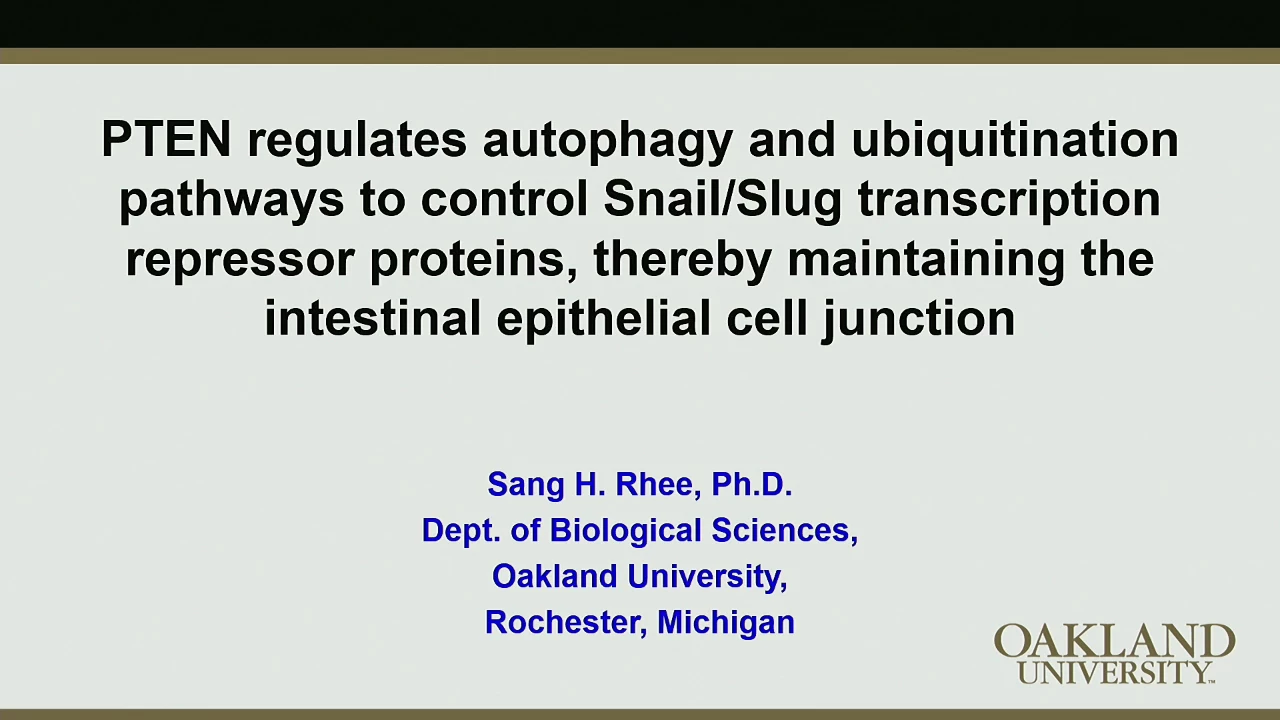 PTEN regulates autophagy and ubiquitination pathways to control Snail/Slug transcription repressor proteins, thereby maintaining the intestinal epithelial cell junction

Sang H. Rhee, Ph.D.
Dept. of Biological Sciences,
Oakland University,
Rochester, Michigan

OAKLAND UNIVERSITY™